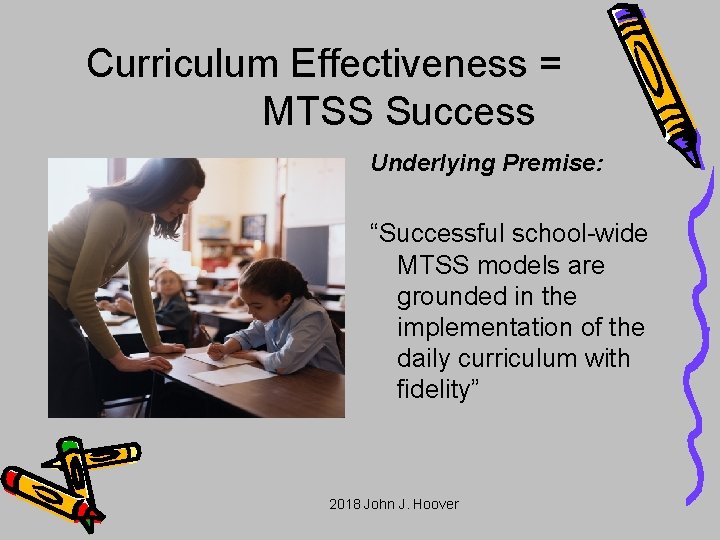 Curriculum Effectiveness = MTSS Success

Underlying Premise:

“Successful school-wide MTSS models are grounded in the implementation of the daily curriculum with fidelity”

2018 John J. Hoover